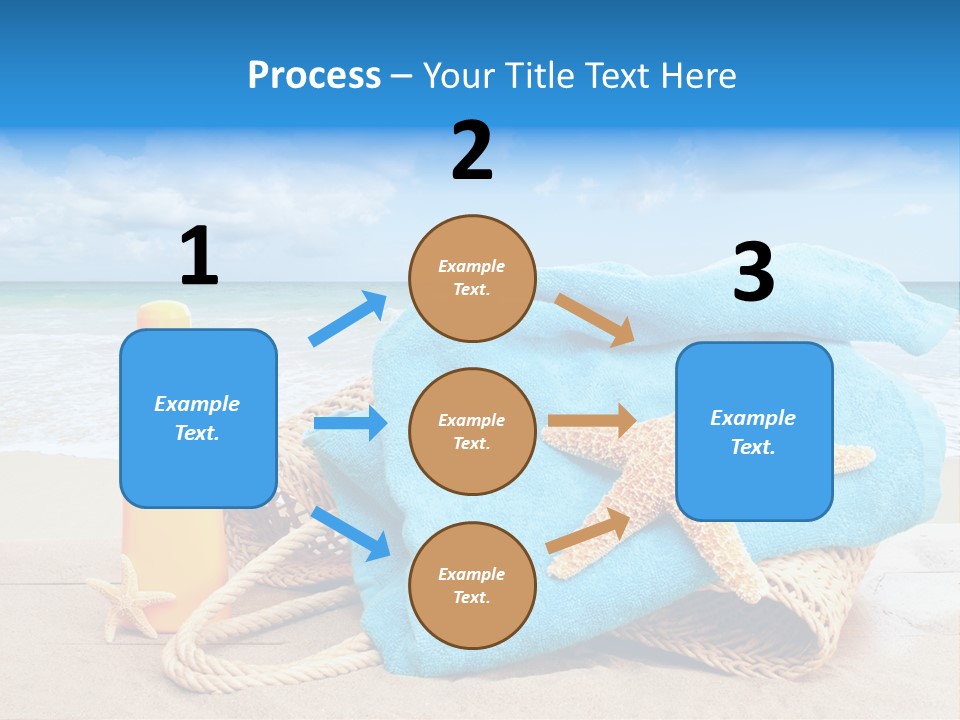 Process – Your Title Text Here

1

Example Text.

2

Example Text.

Example Text.

Example Text.

3

Example Text.